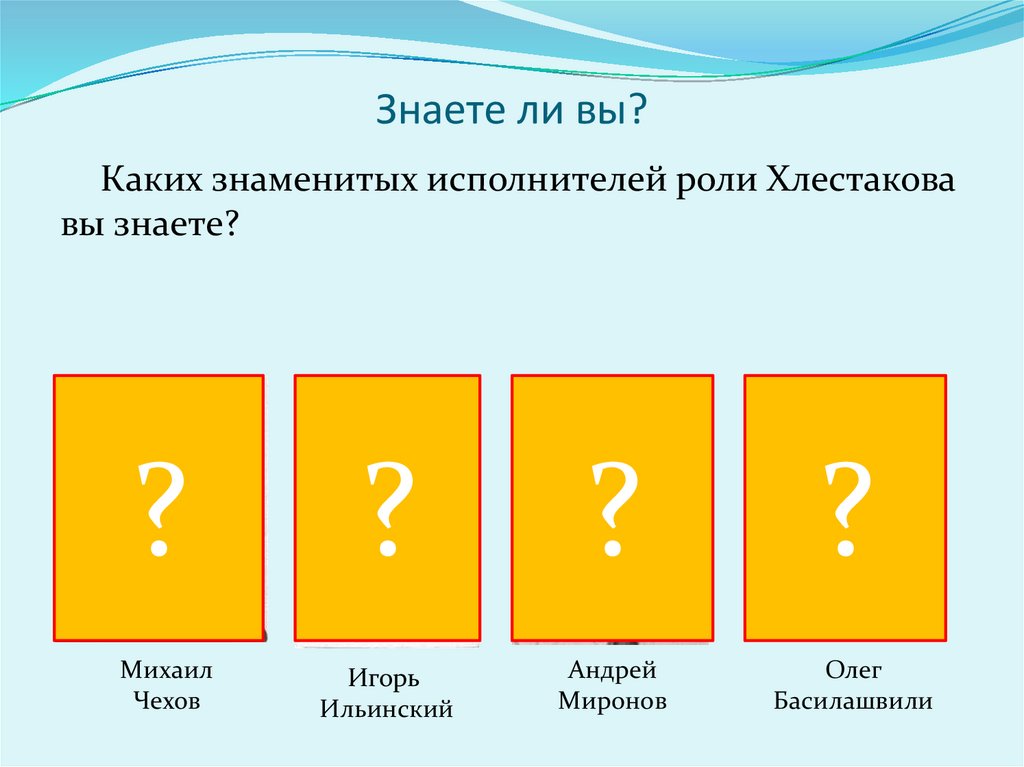 Знаете ли вы?

Каких знаменитых исполнителей роли Хлестакова вы знаете?

?

?

?

?

Михаил Чехов

Игорь Ильинский

Андрей Миронов

Олег Басилашвили